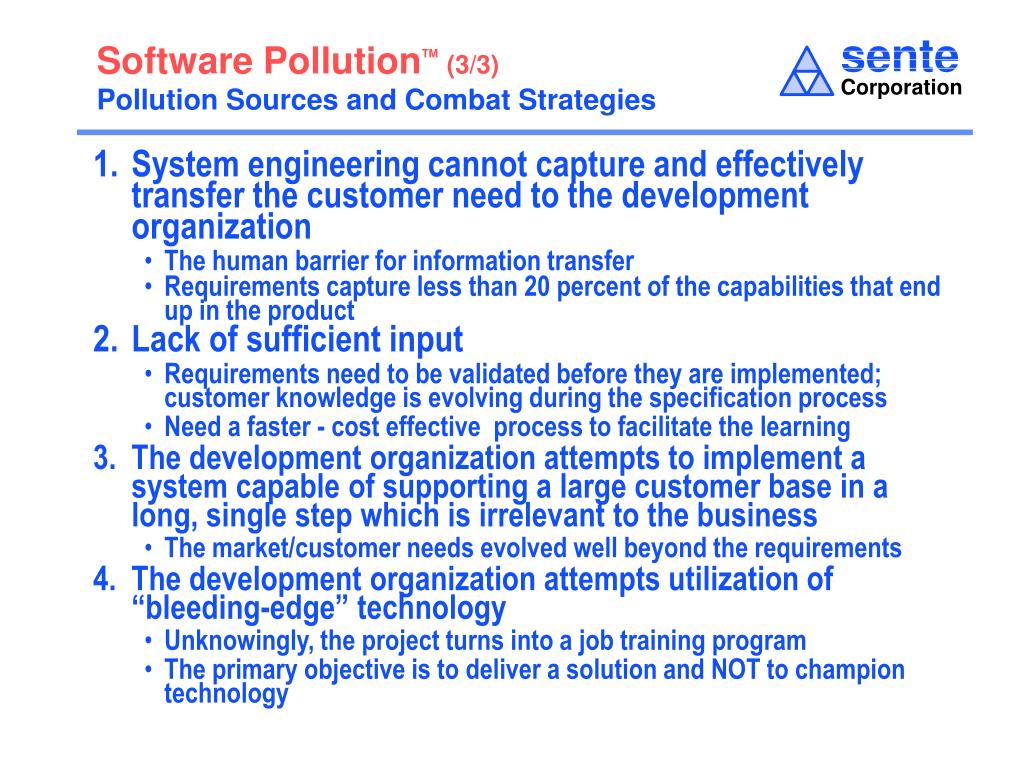 Software Pollution™ (3/3)
Pollution Sources and Combat Strategies

sente Corporation

1. System engineering cannot capture and effectively transfer the customer need to the development organization
   • The human barrier for information transfer
   • Requirements capture less than 20 percent of the capabilities that end up in the product
2. Lack of sufficient input
   • Requirements need to be validated before they are implemented; customer knowledge is evolving during the specification process
   • Need a faster - cost effective process to facilitate the learning
3. The development organization attempts to implement a system capable of supporting a large customer base in a long, single step which is irrelevant to the business
   • The market/customer needs evolved well beyond the requirements
4. The development organization attempts utilization of “bleeding-edge” technology
   • Unknowingly, the project turns into a job training program
   • The primary objective is to deliver a solution and NOT to champion technology